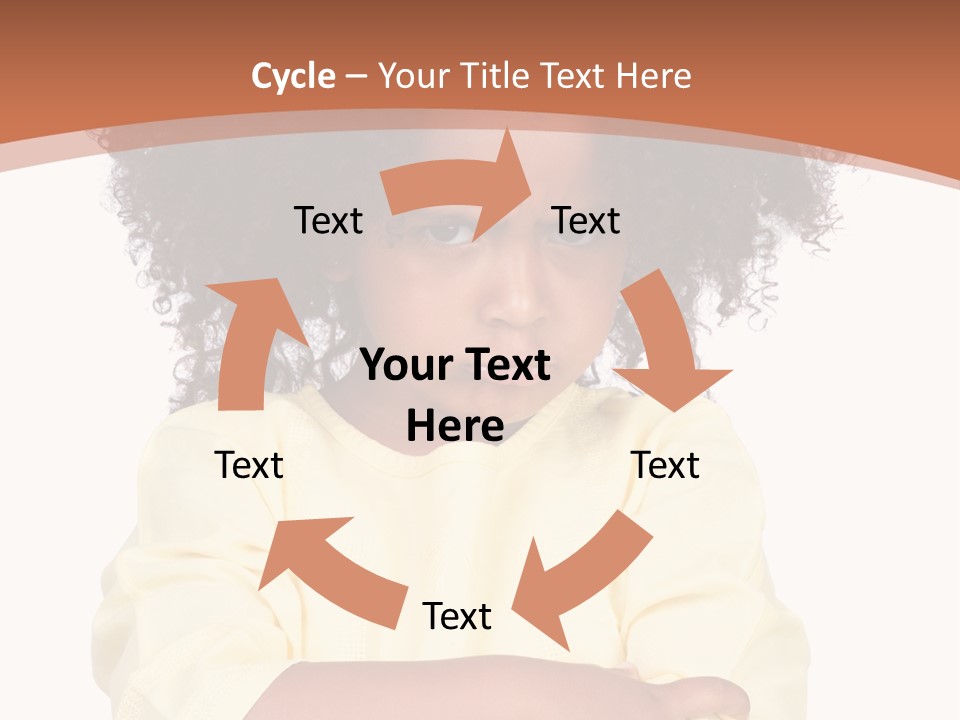 Cycle – Your Title Text Here

Text

Text

Your Text Here

Text

Text

Text